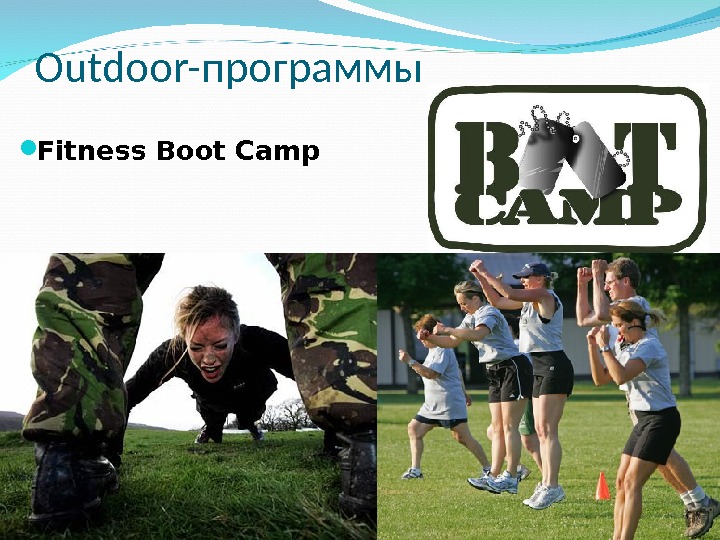 Outdoor-программы

Fitness Boot Camp

BOOT CAMP